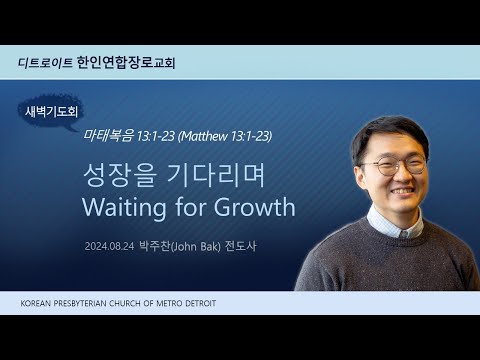 디트로이트 한인연합장로교회

새벽기도회

마태복음 13:1-23 (Matthew 13:1-23)

성장을 기다리며
Waiting for Growth

2024.08.24 박주찬(John Bak) 전도사

KOREAN PRESBYTERIAN CHURCH OF METRO DETROIT